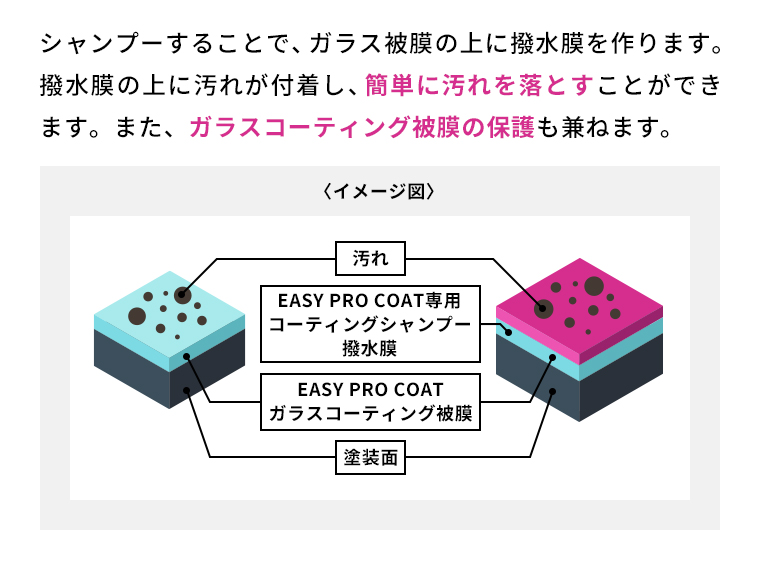 シャンプーすることで、ガラス被膜の上に撥水膜を作ります。撥水膜の上に汚れが付着し、簡単に汚れを落とすことができます。また、ガラスコーティング被膜の保護も兼ねます。

〈イメージ図〉

汚れ

EASY PRO COAT専用
コーティングシャンプー
撥水膜

EASY PRO COAT
ガラスコーティング被膜

塗装面